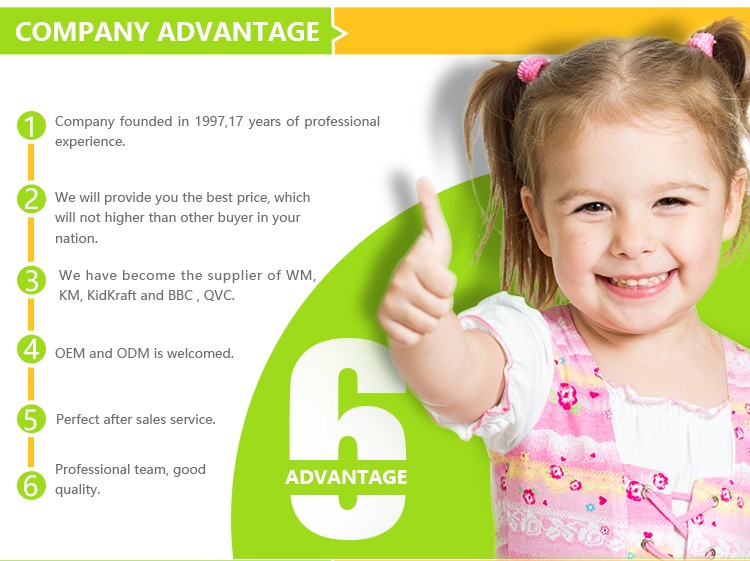 COMPANY ADVANTAGE

1 Company founded in 1997,17 years of professional experience.

2 We will provide you the best price, which will not higher than other buyer in your nation.

3 We have become the supplier of WM, KM, KidKraft and BBC , QVC.

4 OEM and ODM is welcomed.

5 Perfect after sales service.

6 Professional team, good quality.

6
ADVANTAGE